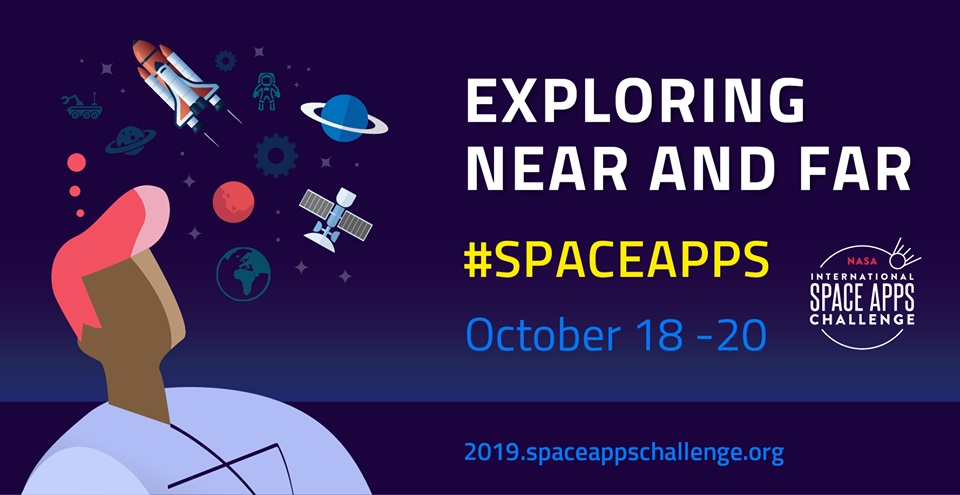 EXPLORING NEAR AND FAR

#SPACEAPPS

October 18 -20

NASA
INTERNATIONAL
SPACE APPS
CHALLENGE

2019.spaceappschallenge.org